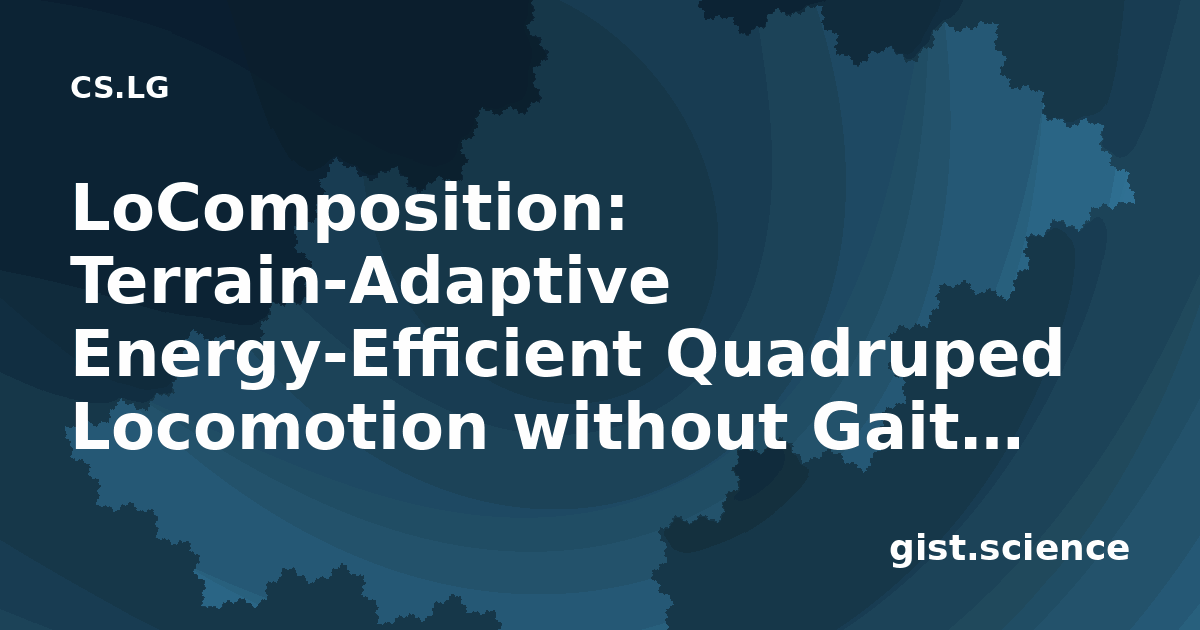 CS.LG

LoComposition: Terrain-Adaptive Energy-Efficient Quadruped Locomotion without Gait...

gist.science